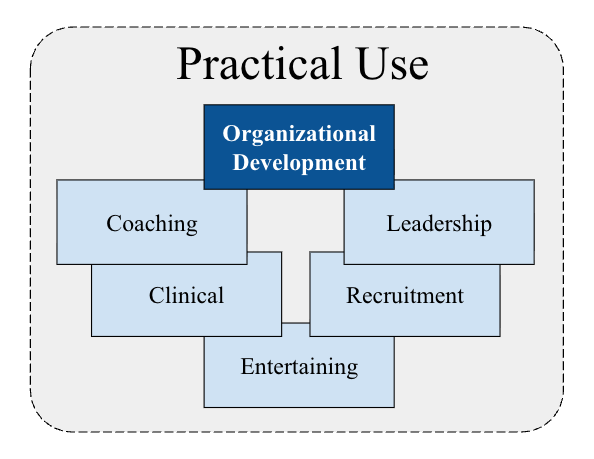 Practical Use

Organizational Development

Coaching

Leadership

Clinical

Recruitment

Entertaining